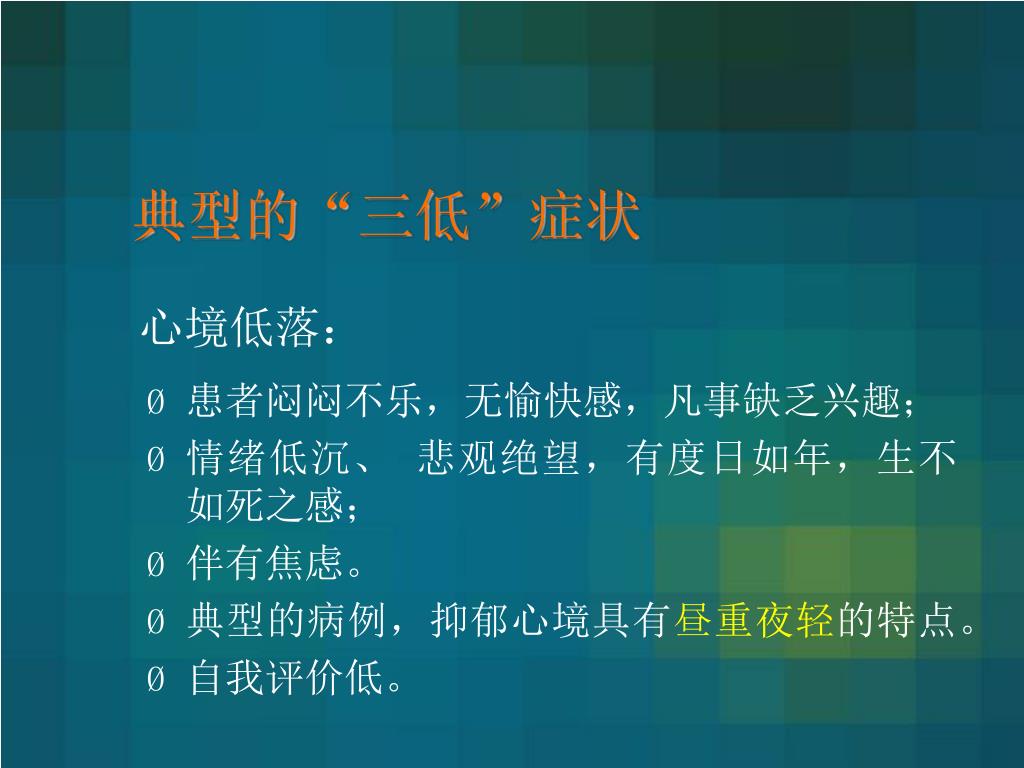 典型的“三低”症状

心境低落：

Ø 患者闷闷不乐，无愉快感，凡事缺乏兴趣；

Ø 情绪低沉、 悲观绝望，有度日如年，生不如死之感；

Ø 伴有焦虑。

Ø 典型的病例，抑郁心境具有昼重夜轻的特点。

Ø 自我评价低。